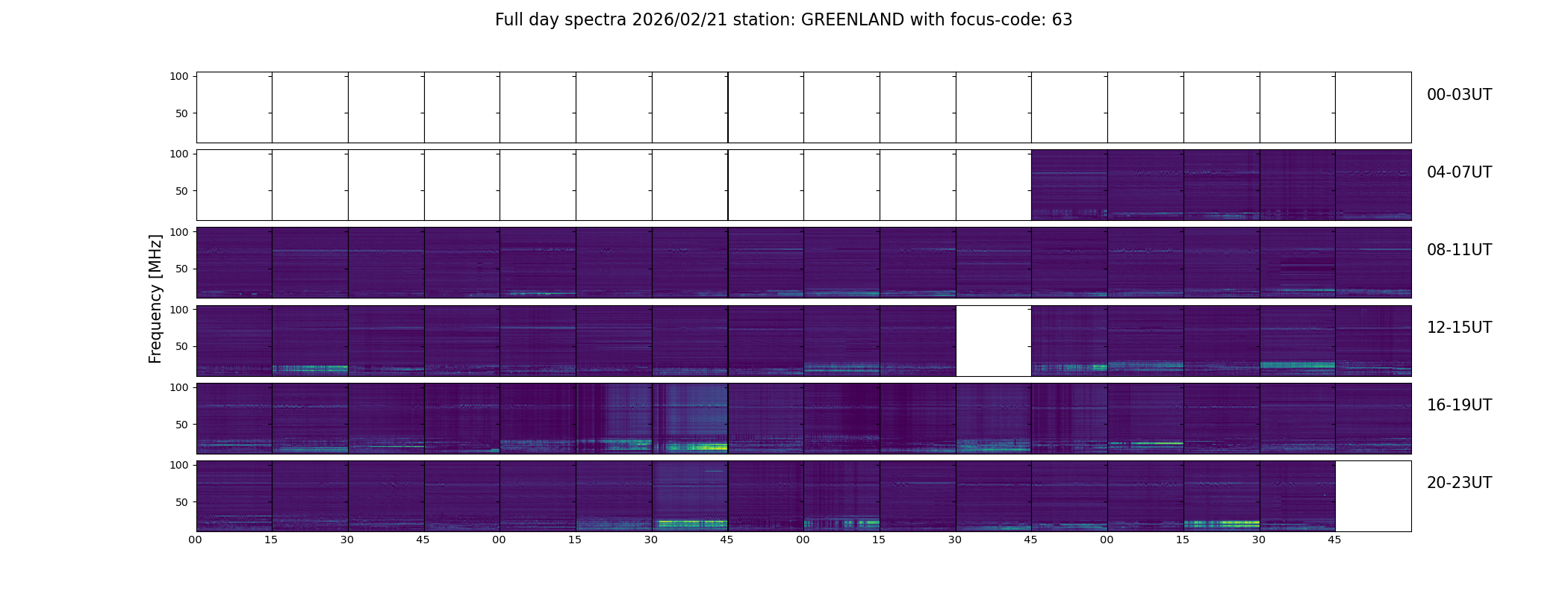 Full day spectra 2026/02/21 station: GREENLAND with focus-code: 63

Frequency [MHz]

100
50
00-03UT

100
50
04-07UT

100
50
08-11UT

100
50
12-15UT

100
50
16-19UT

100
50
20-23UT

00 15 30 45 00 15 30 45 00 15 30 45 00 15 30 45